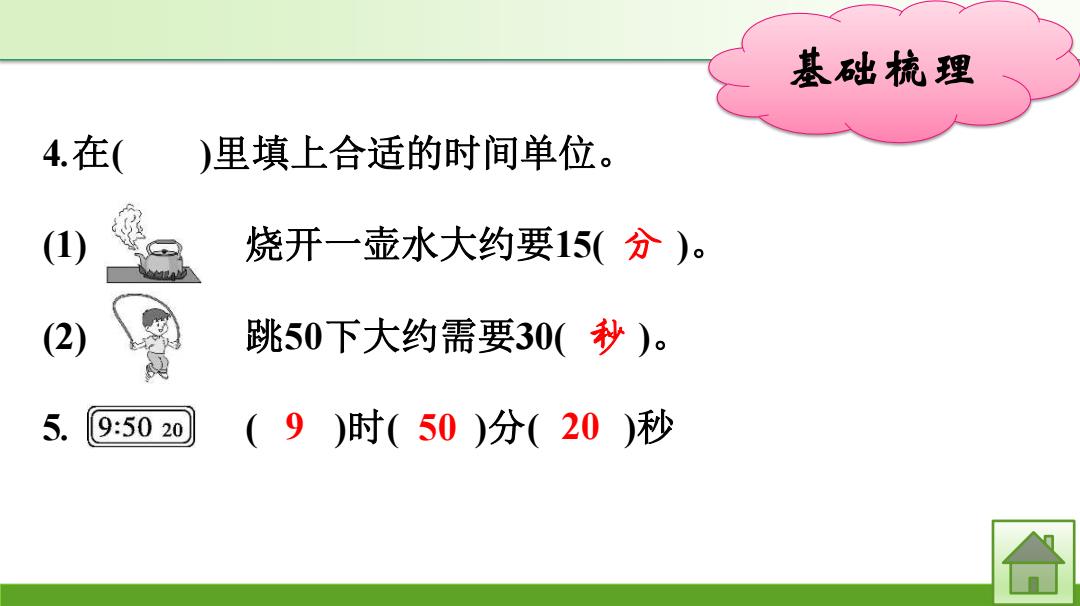 基础梳理

4.在(　　)里填上合适的时间单位。

(1) 烧开一壶水大约要15( 分 )。

(2) 跳50下大约需要30( 秒 )。

5. 9:50 20 ( 9 )时( 50 )分( 20 )秒